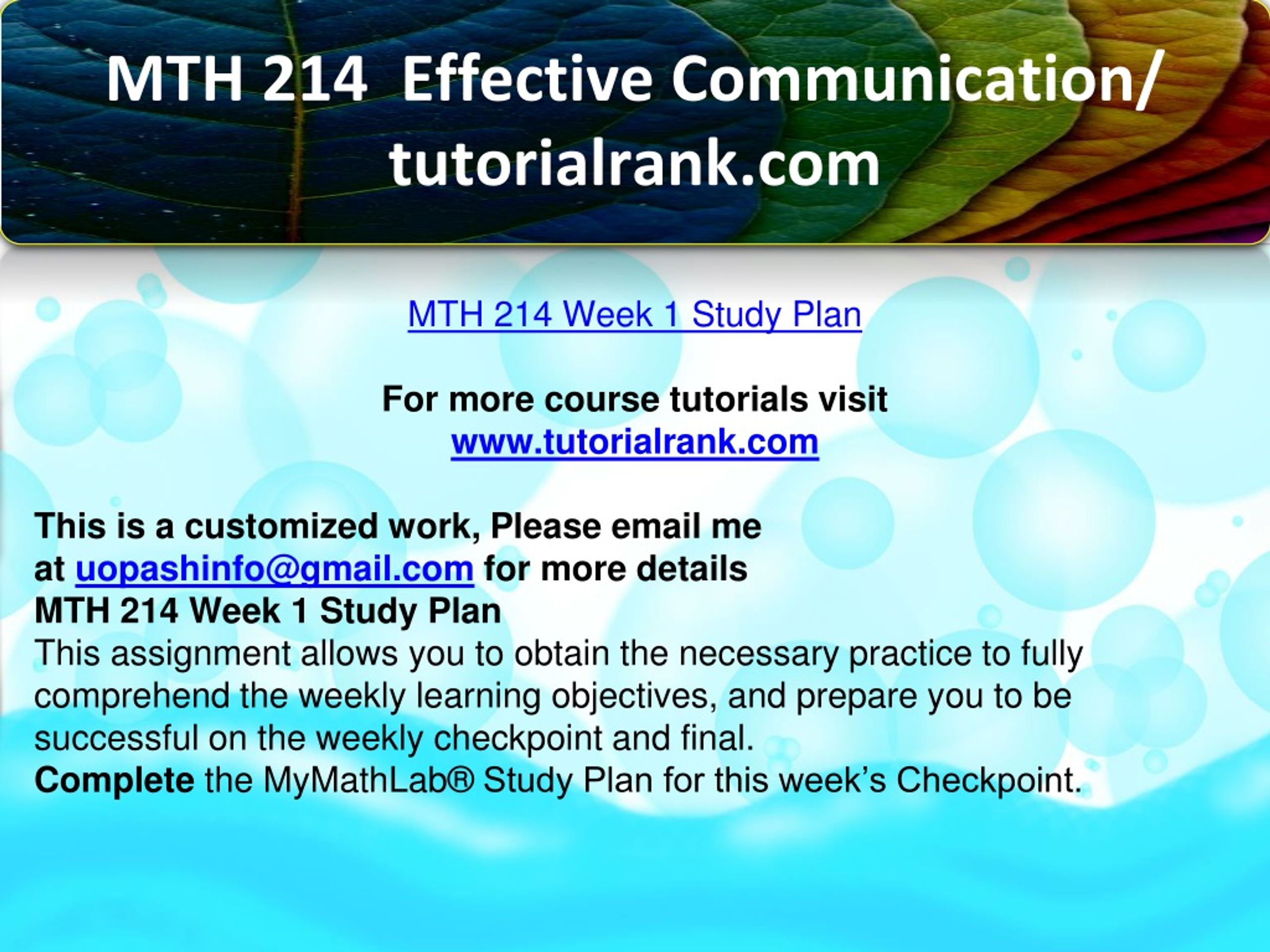 MTH 214 Effective Communication/ tutorialrank.com

MTH 214 Week 1 Study Plan

For more course tutorials visit
www.tutorialrank.com

This is a customized work, Please email me at uopashinfo@gmail.com for more details
MTH 214 Week 1 Study Plan
This assignment allows you to obtain the necessary practice to fully comprehend the weekly learning objectives, and prepare you to be successful on the weekly checkpoint and final.
Complete the MyMathLab® Study Plan for this week's Checkpoint.